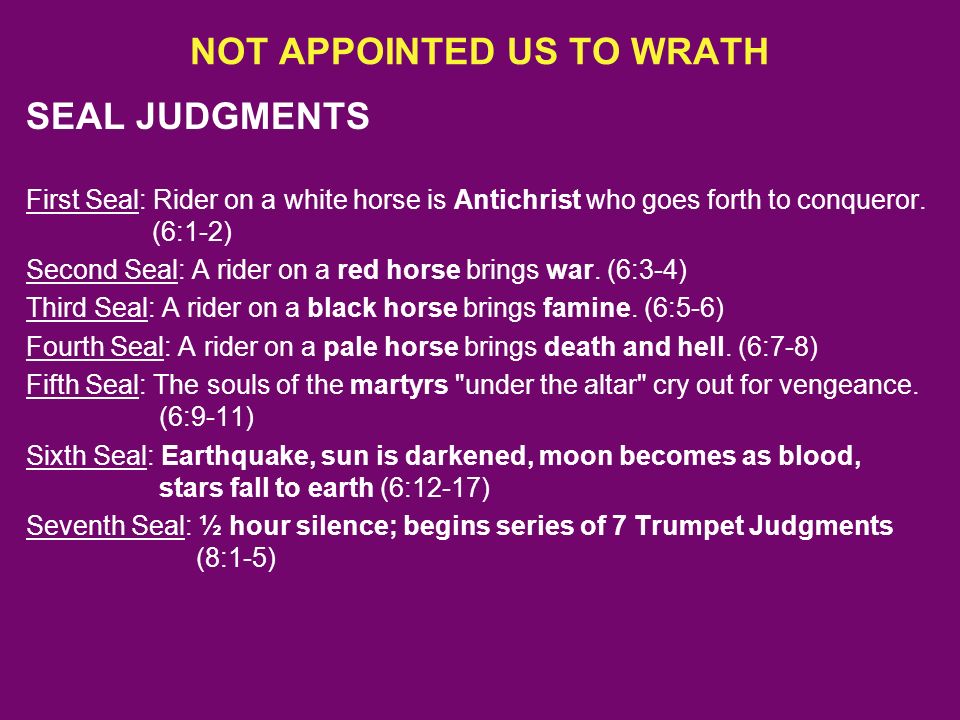 NOT APPOINTED US TO WRATH

SEAL JUDGMENTS

First Seal: Rider on a white horse is Antichrist who goes forth to conqueror. (6:1-2)

Second Seal: A rider on a red horse brings war. (6:3-4)

Third Seal: A rider on a black horse brings famine. (6:5-6)

Fourth Seal: A rider on a pale horse brings death and hell. (6:7-8)

Fifth Seal: The souls of the martyrs "under the altar" cry out for vengeance. (6:9-11)

Sixth Seal: Earthquake, sun is darkened, moon becomes as blood, stars fall to earth (6:12-17)

Seventh Seal: ½ hour silence; begins series of 7 Trumpet Judgments (8:1-5)